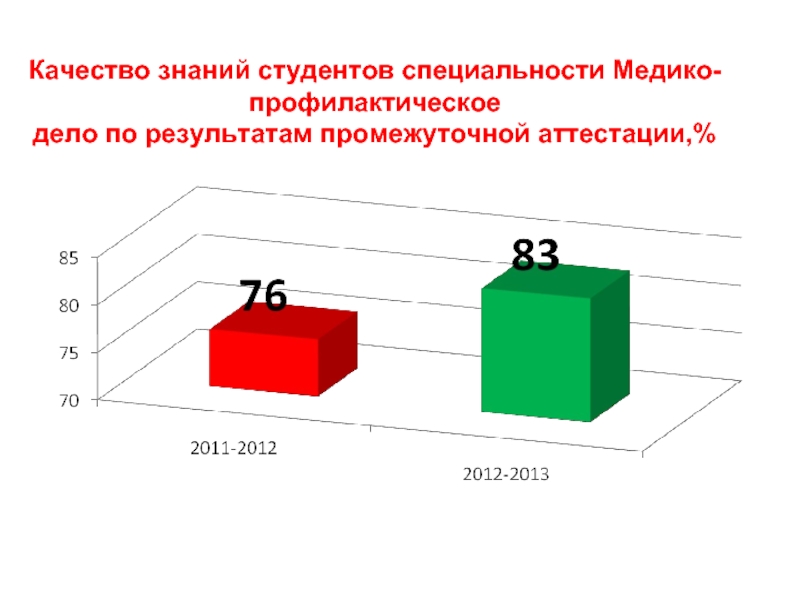 Качество знаний студентов специальности Медико-профилактическое
дело по результатам промежуточной аттестации,%

85
80
75
70

76
83

2011-2012
2012-2013